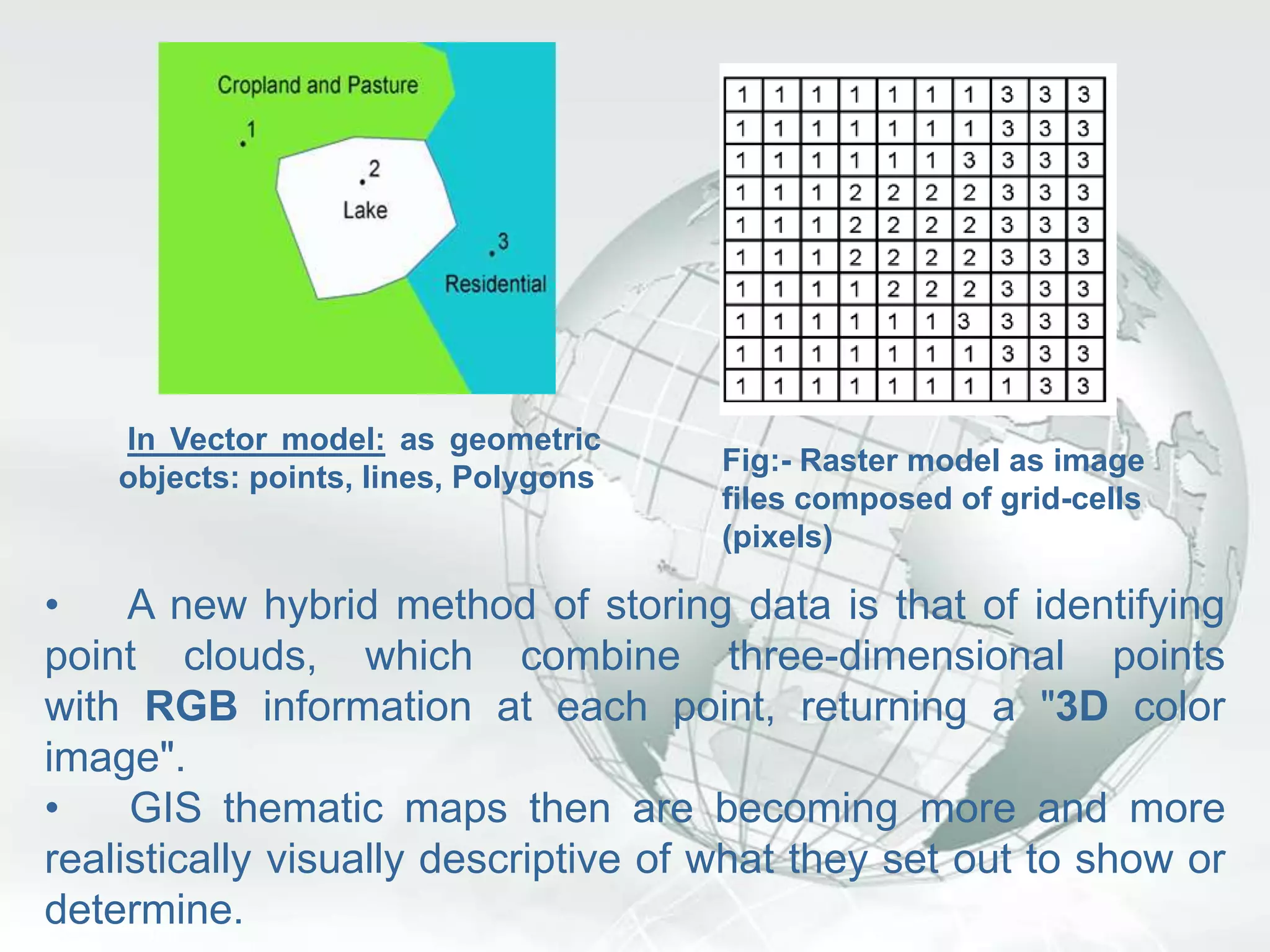 Cropland and Pasture

1

2

Lake

3

Residential

| 1 | 1 | 1 | 1 | 1 | 1 | 1 | 3 | 3 | 3 |
|---|---|---|---|---|---|---|---|---|---|
| 1 | 1 | 1 | 1 | 1 | 1 | 1 | 3 | 3 | 3 |
| 1 | 1 | 1 | 1 | 1 | 1 | 3 | 3 | 3 | 3 |
| 1 | 1 | 1 | 2 | 2 | 2 | 2 | 3 | 3 | 3 |
| 1 | 1 | 1 | 2 | 2 | 2 | 2 | 3 | 3 | 3 |
| 1 | 1 | 1 | 2 | 2 | 2 | 2 | 3 | 3 | 3 |
| 1 | 1 | 1 | 1 | 2 | 2 | 2 | 3 | 3 | 3 |
| 1 | 1 | 1 | 1 | 1 | 1 | 3 | 3 | 3 | 3 |
| 1 | 1 | 1 | 1 | 1 | 1 | 1 | 3 | 3 | 3 |
| 1 | 1 | 1 | 1 | 1 | 1 | 1 | 1 | 3 | 3 |

In Vector model: as geometric objects: points, lines, Polygons

Fig:- Raster model as image files composed of grid-cells (pixels)

• A new hybrid method of storing data is that of identifying point clouds, which combine three-dimensional points with RGB information at each point, returning a "3D color image".
• GIS thematic maps then are becoming more and more realistically visually descriptive of what they set out to show or determine.